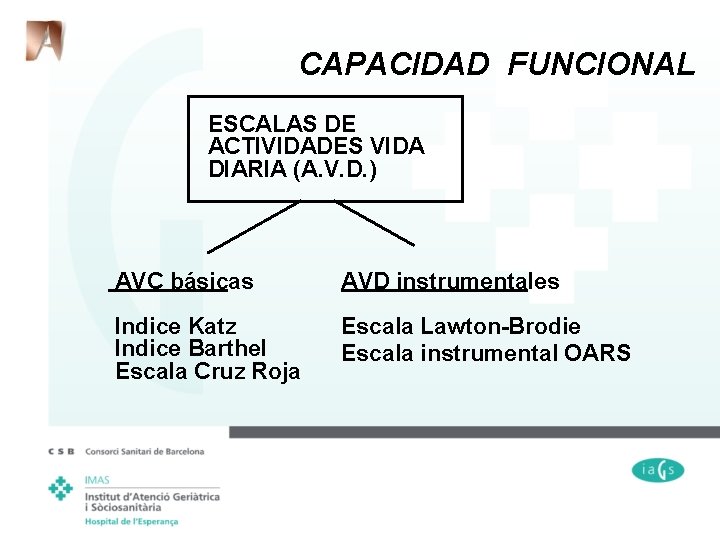 CAPACIDAD FUNCIONAL

ESCALAS DE ACTIVIDADES VIDA DIARIA (A.V.D.)

AVC básicas

Indice Katz
Indice Barthel
Escala Cruz Roja

AVD instrumentales

Escala Lawton-Brodie
Escala instrumental OARS

C S B Consorci Sanitari de Barcelona

IMAS
Institut d'Atenció Geriàtrica i Sòciosanitària
Hospital de l'Esperança

iaGs